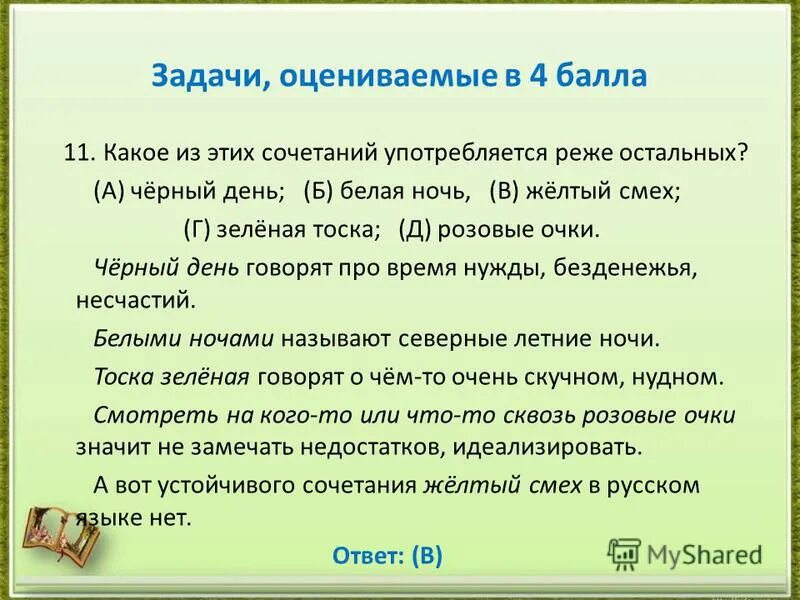 Задачи, оцениваемые в 4 балла

11. Какое из этих сочетаний употребляется реже остальных?
(А) чёрный день; (Б) белая ночь, (В) жёлтый смех;
(Г) зелёная тоска; (Д) розовые очки.

Чёрный день говорят про время нужды, безденежья, несчастий.

Белыми ночами называют северные летние ночи.

Тоска зелёная говорят о чём-то очень скучном, нудном.

Смотреть на кого-то или что-то сквозь розовые очки значит не замечать недостатков, идеализировать.

А вот устойчивого сочетания жёлтый смех в русском языке нет.

Ответ: (В)

MyShared